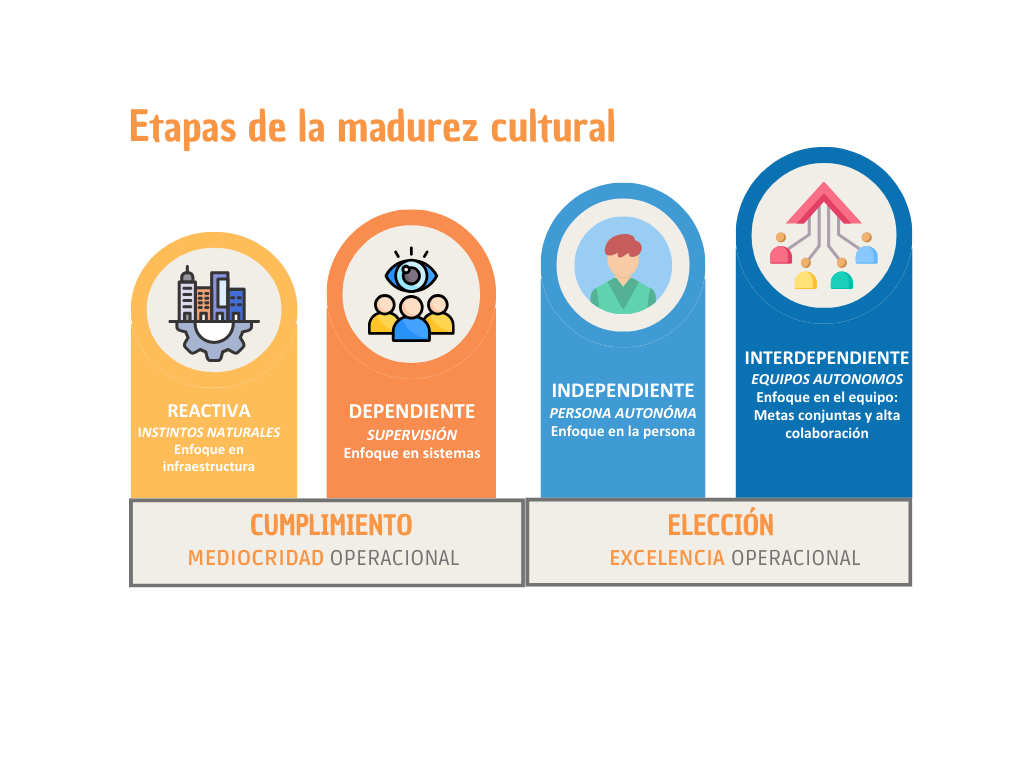 Etapas de la madurez cultural

REACTIVA
INSTINTOS NATURALES
Enfoque en infraestructura

DEPENDIENTE
SUPERVISIÓN
Enfoque en sistemas

INDEPENDIENTE
PERSONA AUTONÓMA
Enfoque en la persona

INTERDEPENDIENTE
EQUIPOS AUTONOMOS
Enfoque en el equipo: Metas conjuntas y alta colaboración

CUMPLIMIENTO
MEDIOCRIDAD OPERACIONAL

ELECCIÓN
EXCELENCIA OPERACIONAL